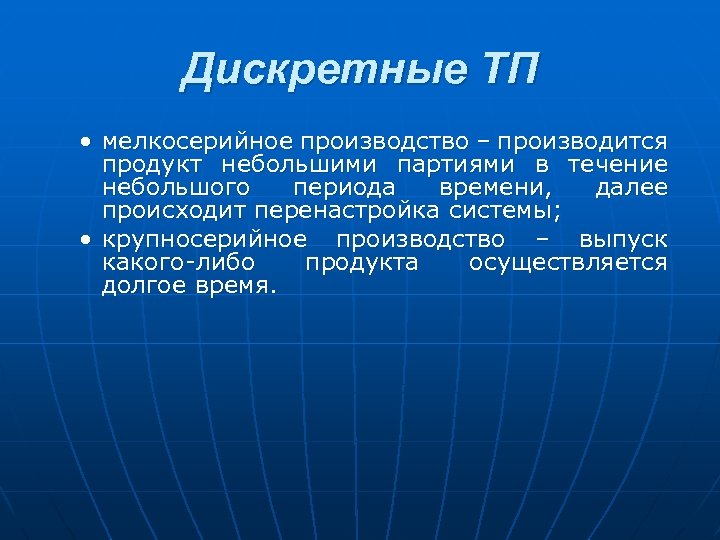 Дискретные ТП

• мелкосерийное производство – производится продукт небольшими партиями в течение небольшого периода времени, далее происходит перенастройка системы;
• крупносерийное производство – выпуск какого-либо продукта осуществляется долгое время.